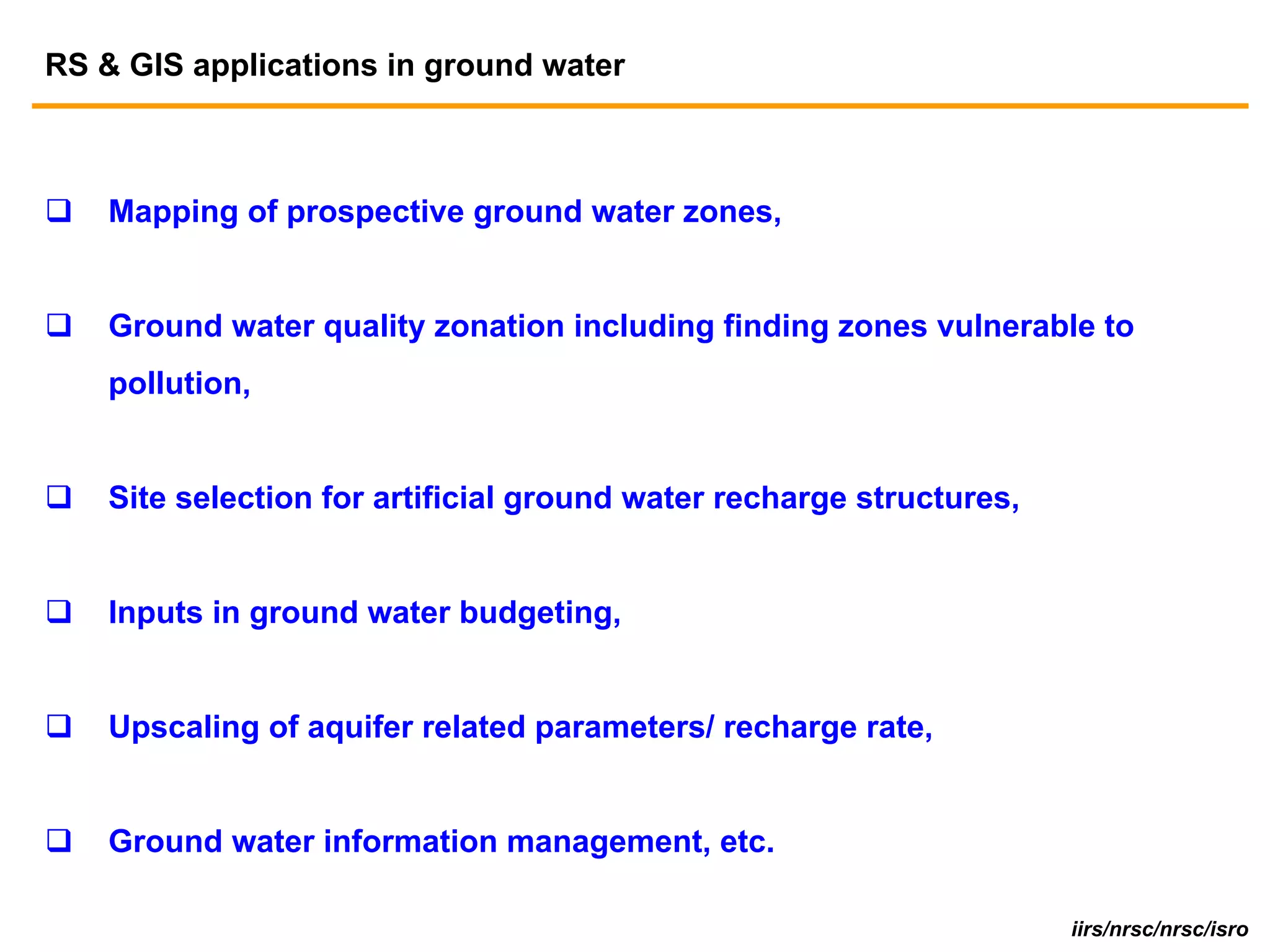 RS & GIS applications in ground water

❑ Mapping of prospective ground water zones,

❑ Ground water quality zonation including finding zones vulnerable to pollution,

❑ Site selection for artificial ground water recharge structures,

❑ Inputs in ground water budgeting,

❑ Upscaling of aquifer related parameters/ recharge rate,

❑ Ground water information management, etc.

iirs/nrsc/nrsc/isro